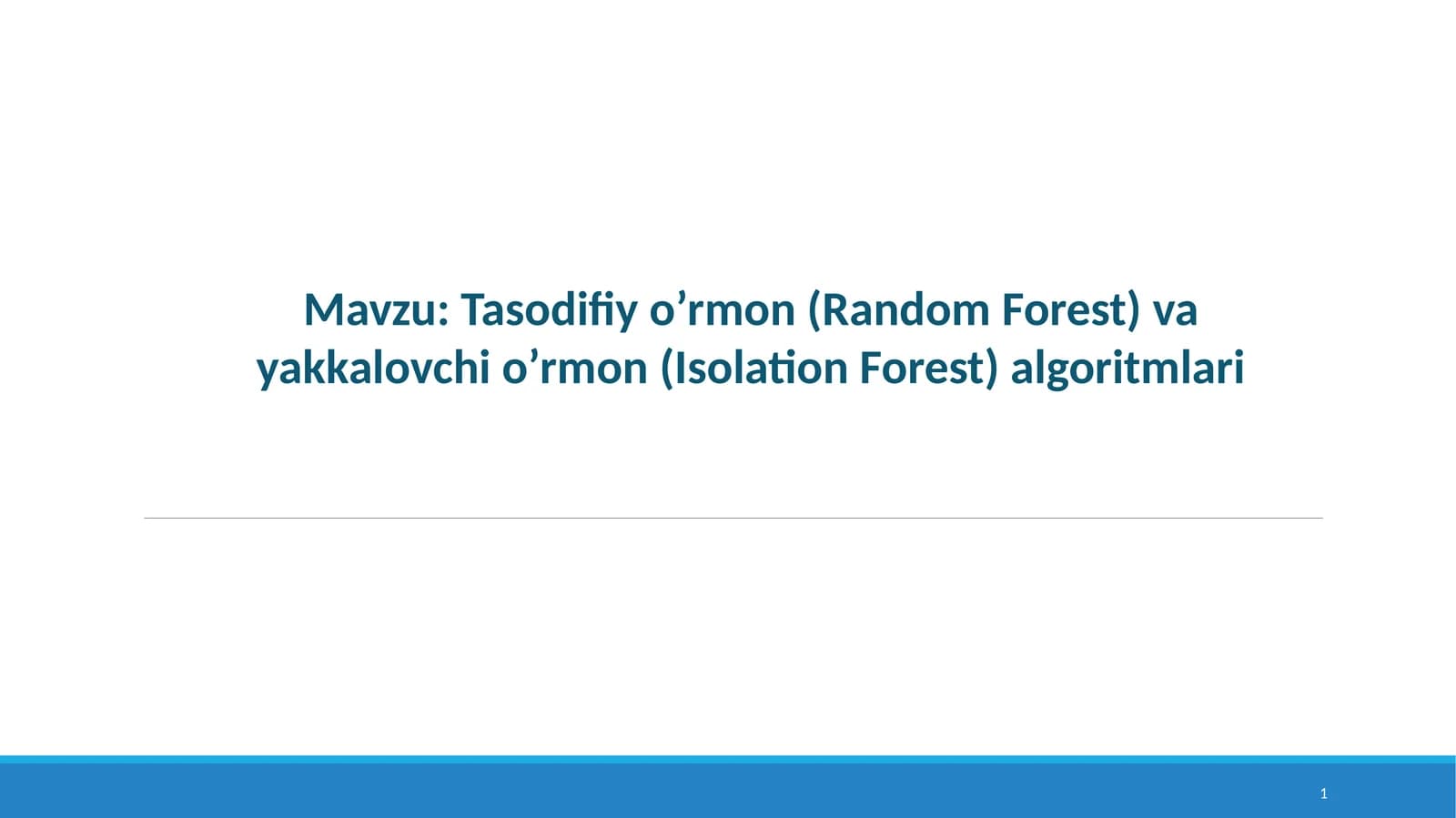 Mavzu: Tasodifiy o’rmon (Random Forest) va yakkalovchi o’rmon (Isolation Forest) algoritmlari

1